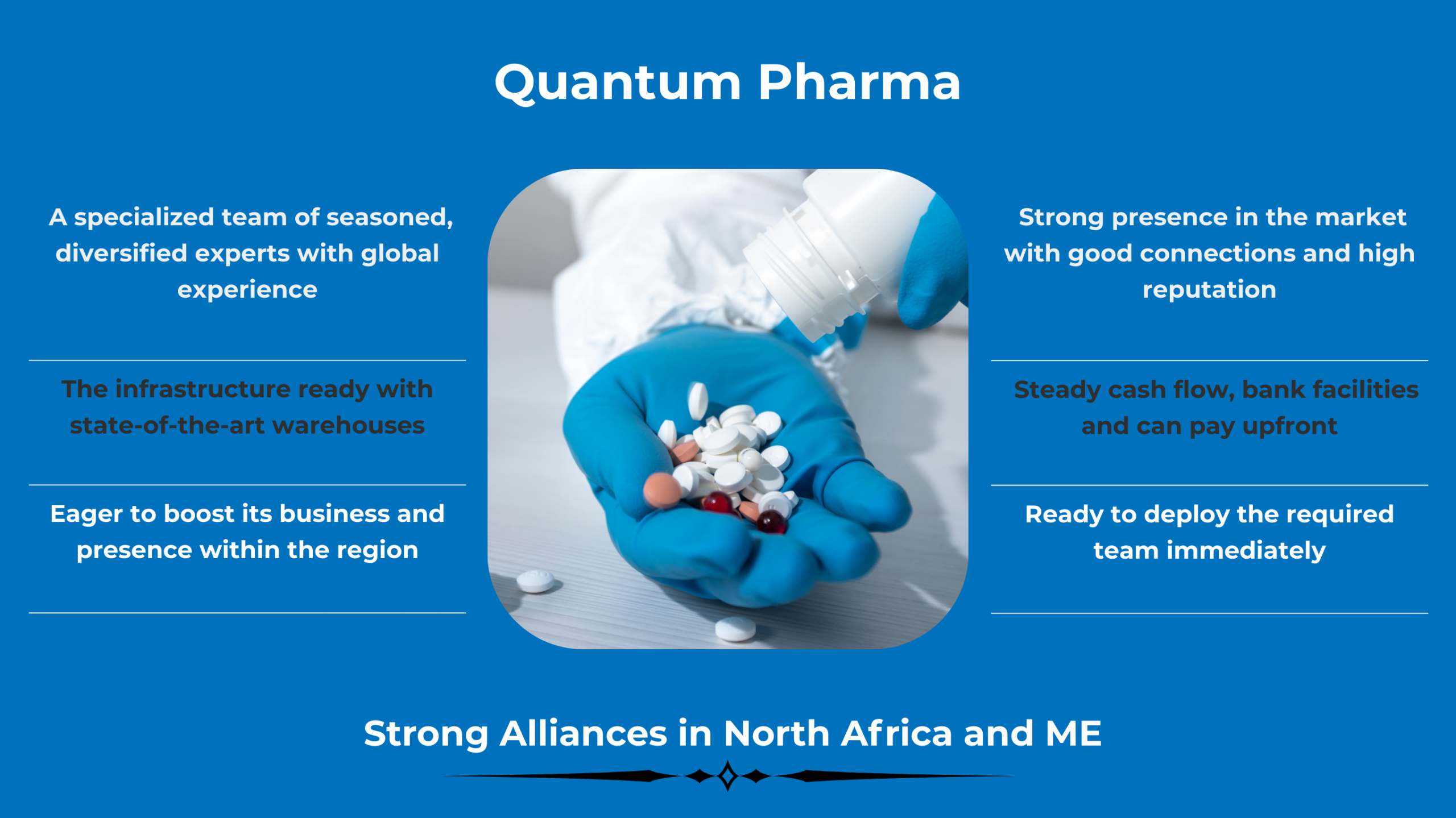 Quantum Pharma

A specialized team of seasoned, diversified experts with global experience

The infrastructure ready with state-of-the-art warehouses

Eager to boost its business and presence within the region

Strong presence in the market with good connections and high reputation

Steady cash flow, bank facilities and can pay upfront

Ready to deploy the required team immediately

Strong Alliances in North Africa and ME